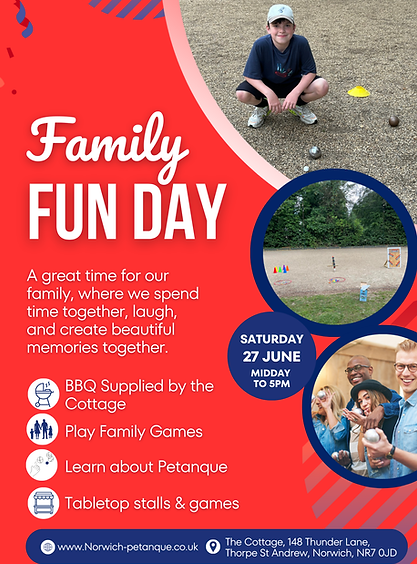 Family
FUN DAY

A great time for our family, where we spend time together, laugh, and create beautiful memories together.

SATURDAY
27 JUNE
MIDDAY TO 5PM

BBQ Supplied by the Cottage

Play Family Games

Learn about Petanque

Tabletop stalls & games

www.Norwich-petanque.co.uk

The Cottage, 148 Thunder Lane, Thorpe St Andrew, Norwich, NR7 0JD